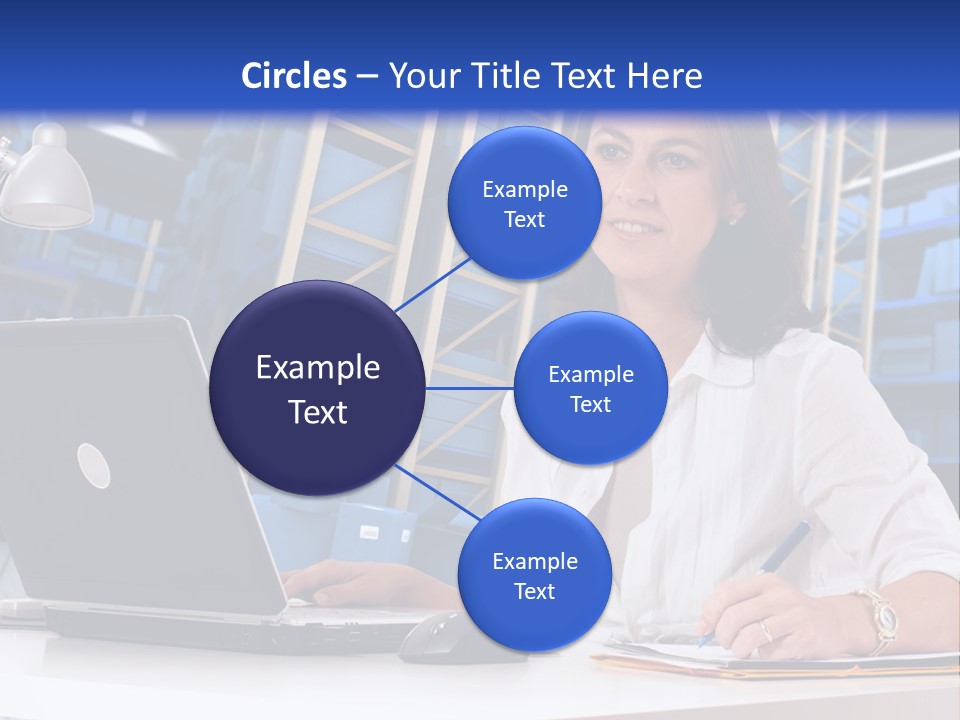 Circles – Your Title Text Here

Example Text

Example Text

Example Text

Example Text